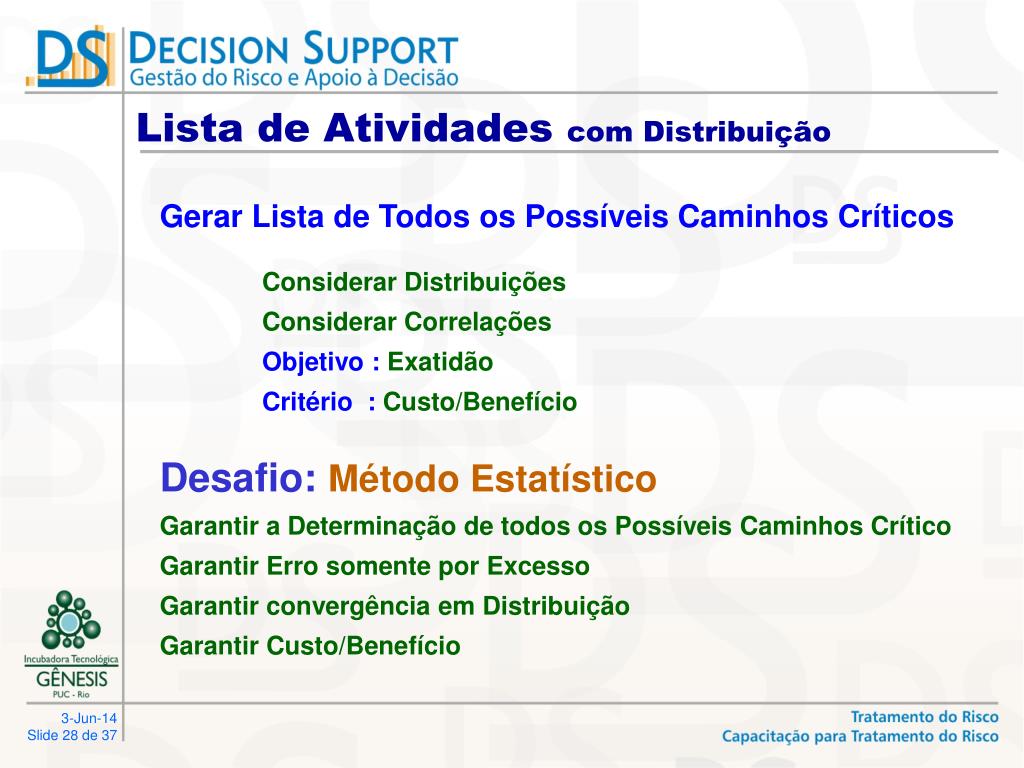 DS DECISION SUPPORT
Gestão do Risco e Apoio à Decisão

Lista de Atividades com Distribuição

Gerar Lista de Todos os Possíveis Caminhos Críticos

Considerar Distribuições
Considerar Correlações
Objetivo : Exatidão
Critério : Custo/Benefício

Desafio: Método Estatístico
Garantir a Determinação de todos os Possíveis Caminhos Crítico
Garantir Erro somente por Excesso
Garantir convergência em Distribuição
Garantir Custo/Benefício

Incubadora Tecnológica
GÊNESIS
PUC - Rio

3-Jun-14
Slide 28 de 37

Tratamento do Risco
Capacitação para Tratamento do Risco